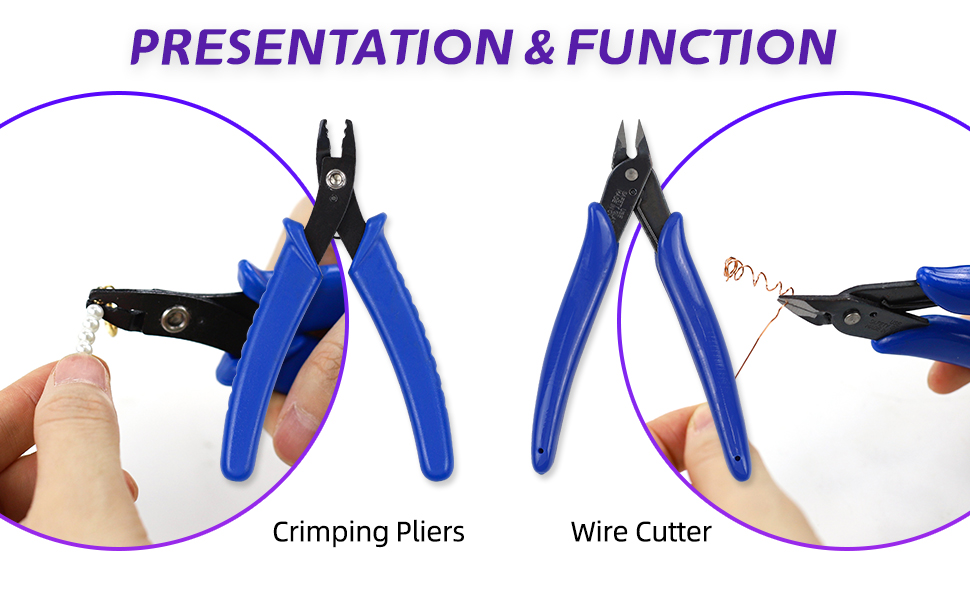 PRESENTATION & FUNCTION

Crimping Pliers

Wire Cutter